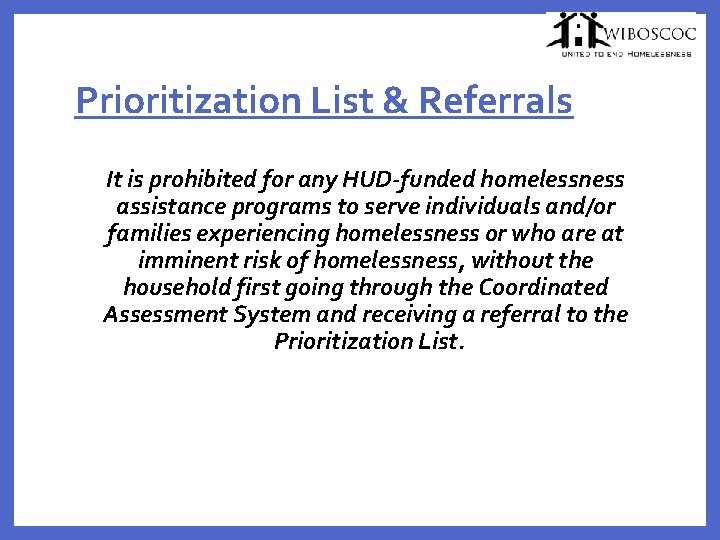 WIBOSCOC
UNITED TO END HOMELESSNESS

Prioritization List & Referrals

It is prohibited for any HUD-funded homelessness assistance programs to serve individuals and/or families experiencing homelessness or who are at imminent risk of homelessness, without the household first going through the Coordinated Assessment System and receiving a referral to the Prioritization List.